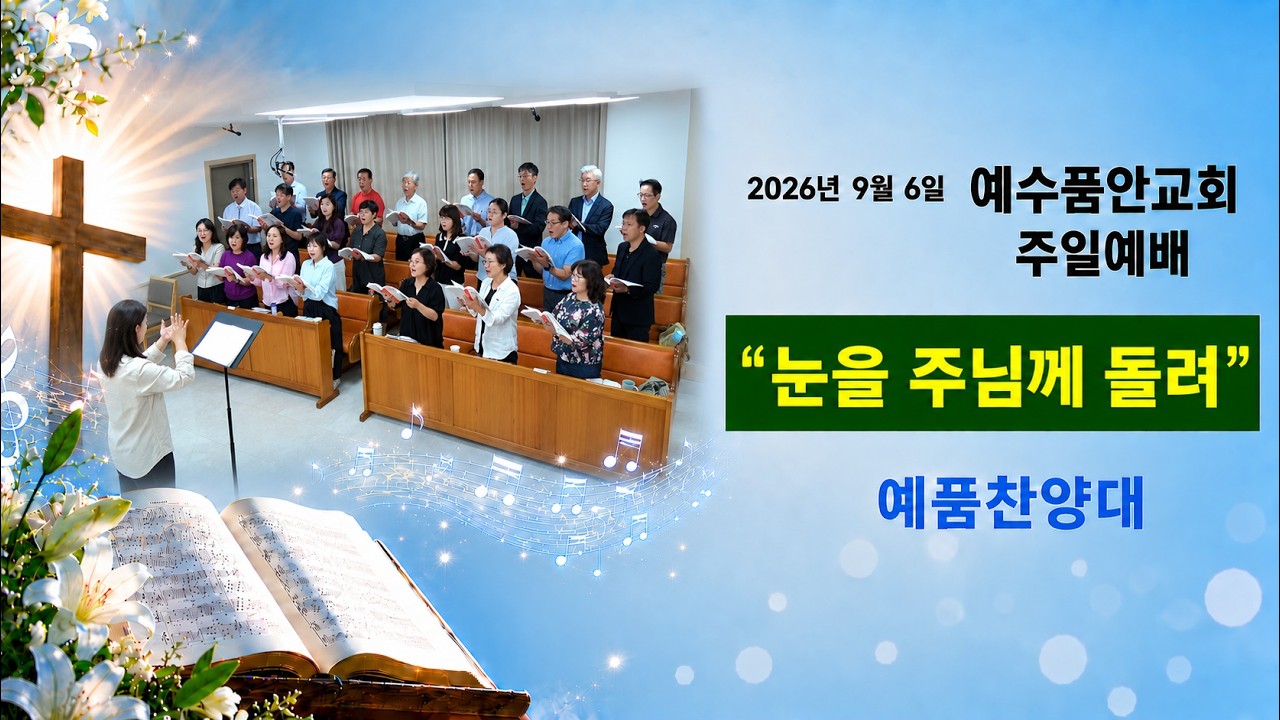 2026년 9월 6일 예수품안교회
주일예배

"눈을 주님께 돌려"

예품찬양대